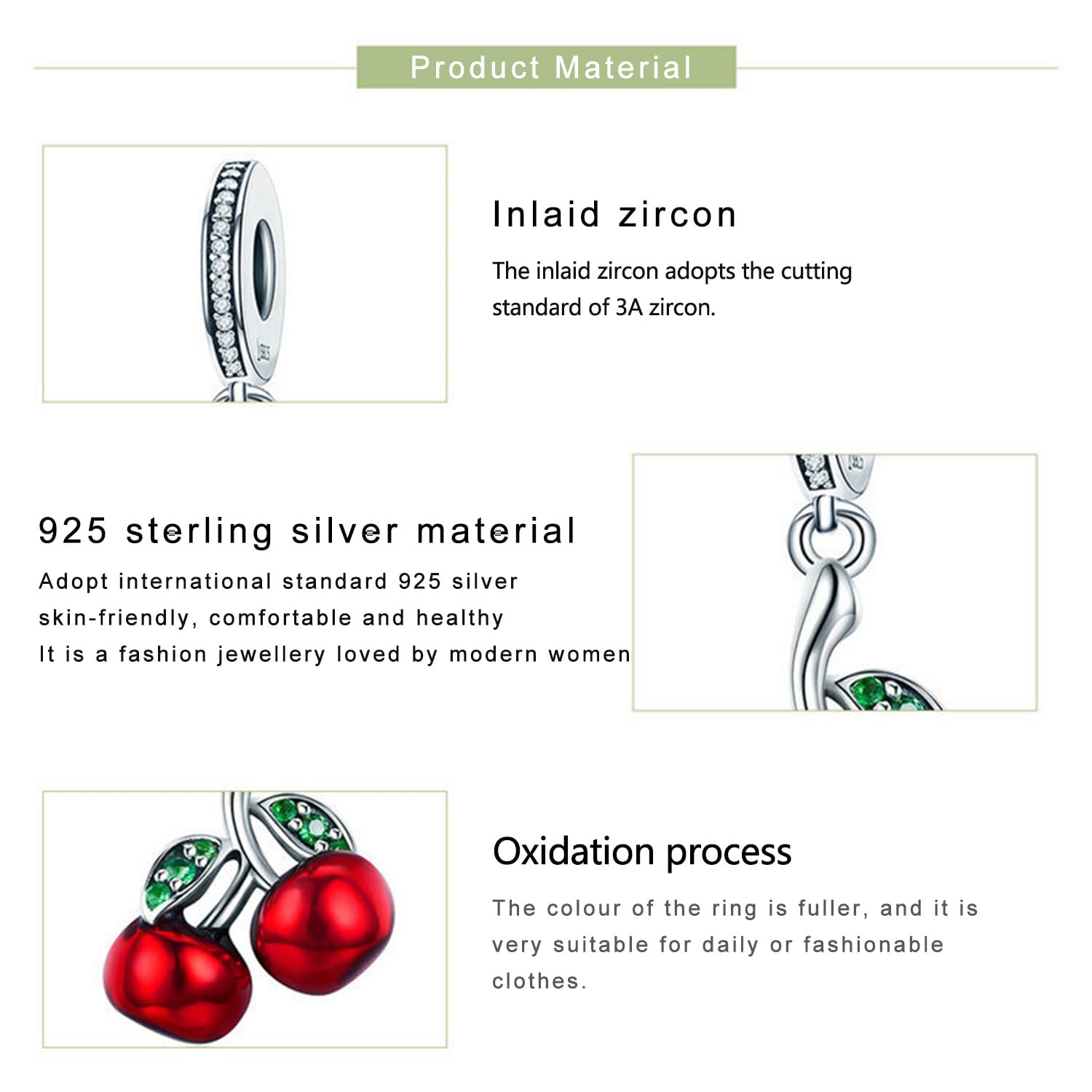 Product Material

Inlaid zircon

The inlaid zircon adopts the cutting standard of 3A zircon.

925 sterling silver material

Adopt international standard 925 silver
skin-friendly, comfortable and healthy
It is a fashion jewellery loved by modern women

Oxidation process

The colour of the ring is fuller, and it is very suitable for daily or fashionable clothes.